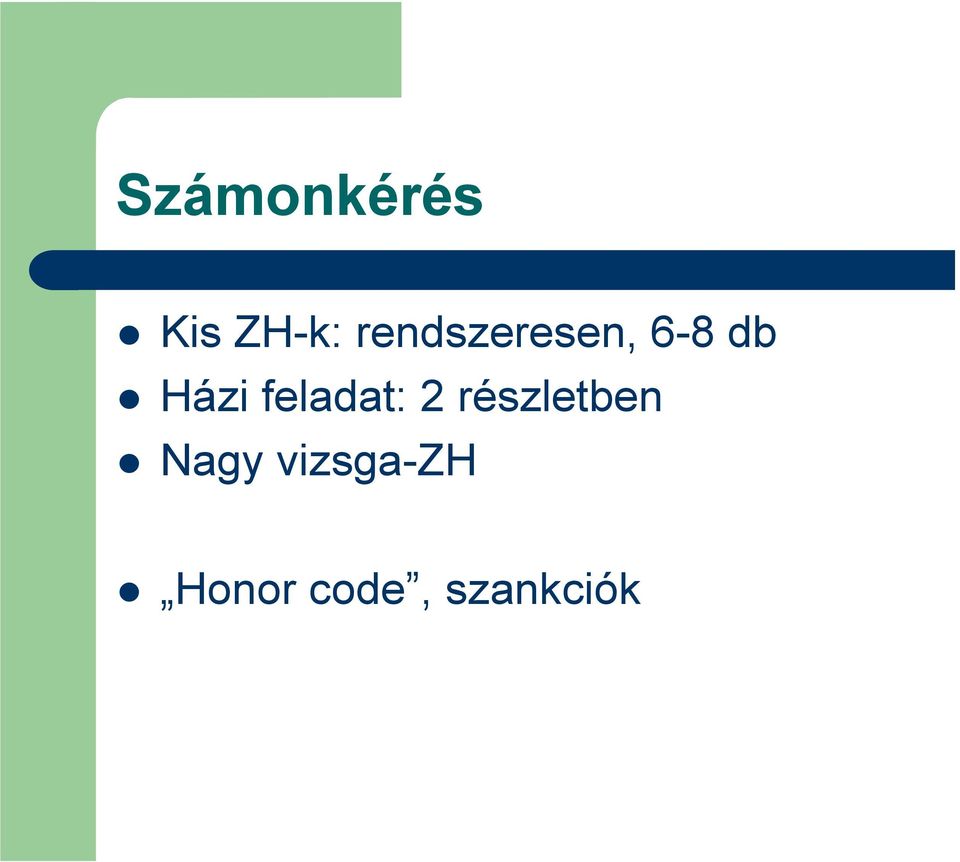 Számonkérés

- Kis ZH-k: rendszeresen, 6-8 db
- Házi feladat: 2 részletben
- Nagy vizsga-ZH

- „Honor code”, szankciók